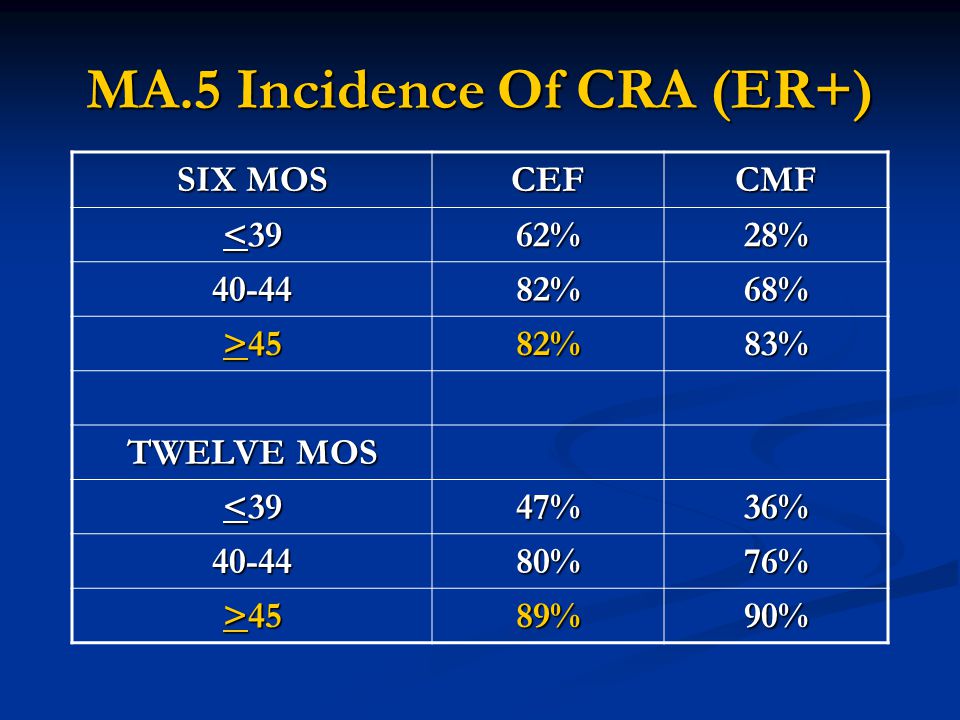 MA.5 Incidence Of CRA (ER+)

| SIX MOS | CEF | CMF |
|---|---|---|
| $\leq$39 | 62% | 28% |
| 40-44 | 82% | 68% |
| $\geq$45 | 82% | 83% |
| | | |
| TWELVE MOS | | |
| $\leq$39 | 47% | 36% |
| 40-44 | 80% | 76% |
| $\geq$45 | 89% | 90% |